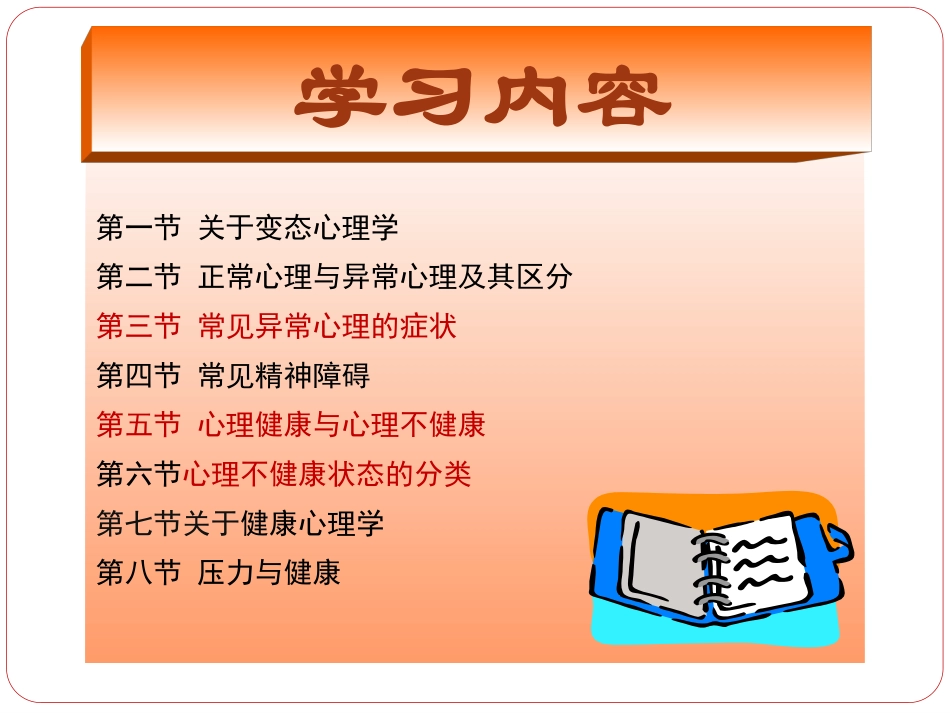 学习内容

第一节 关于变态心理学

第二节 正常心理与异常心理及其区分

第三节 常见异常心理的症状

第四节 常见精神障碍

第五节 心理健康与心理不健康

第六节心理不健康状态的分类

第七节关于健康心理学

第八节 压力与健康